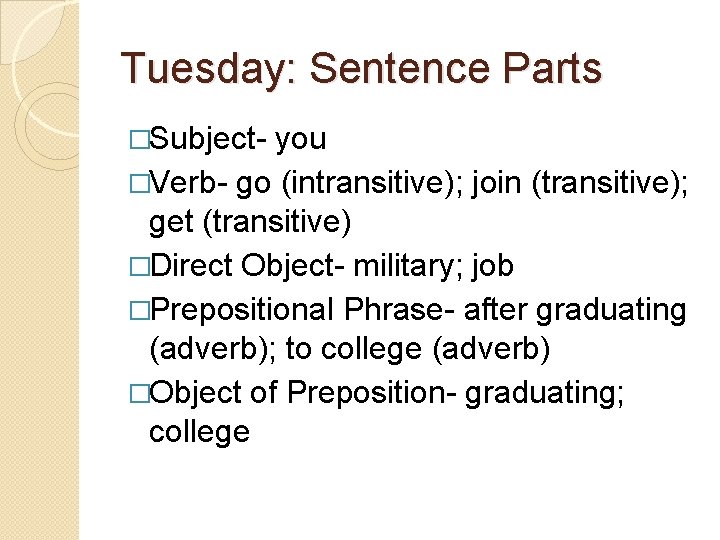 Tuesday: Sentence Parts

□Subject- you

□Verb- go (intransitive); join (transitive); get (transitive)

□Direct Object- military; job

□Prepositional Phrase- after graduating (adverb); to college (adverb)

□Object of Preposition- graduating; college